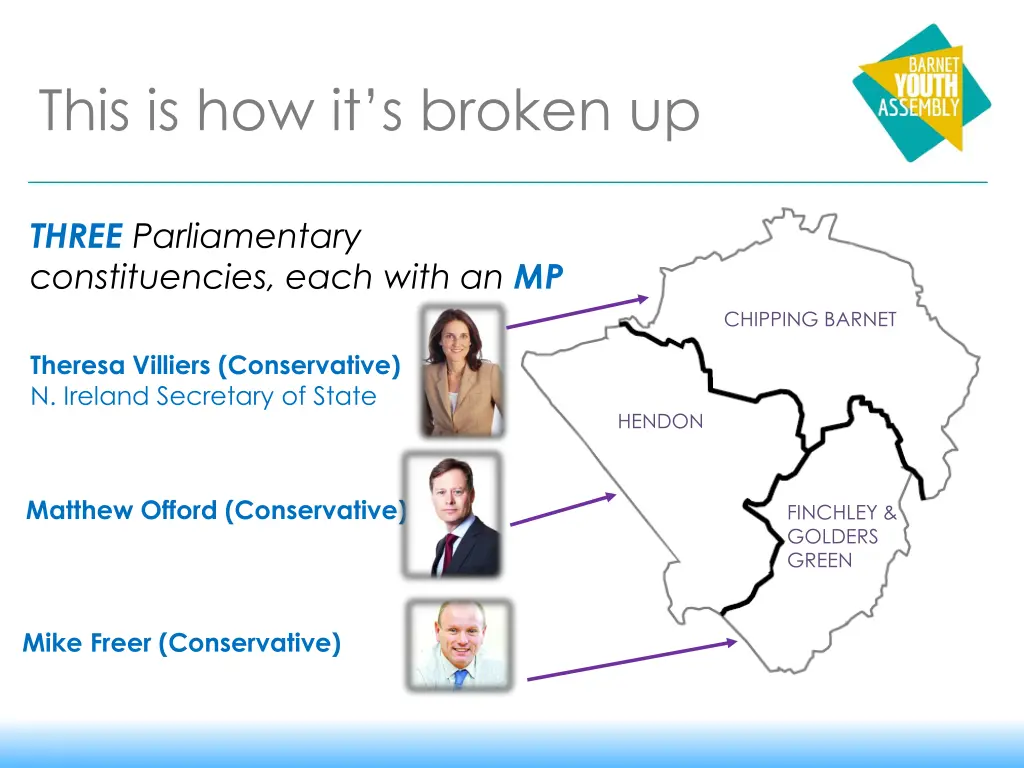 This is how it's broken up

BARNET YOUTH ASSEMBLY

THREE Parliamentary constituencies, each with an MP

Theresa Villiers (Conservative)
N. Ireland Secretary of State

Matthew Offord (Conservative)

Mike Freer (Conservative)

CHIPPING BARNET

HENDON

FINCHLEY & GOLDERS GREEN